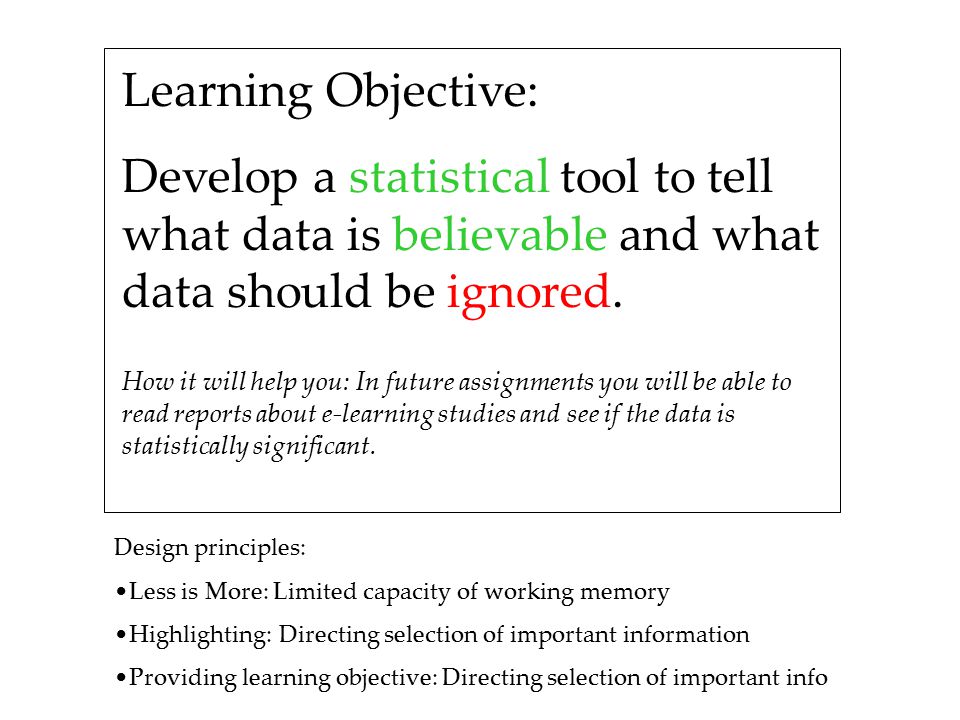 Learning Objective:

Develop a statistical tool to tell what data is believable and what data should be ignored.

How it will help you: In future assignments you will be able to read reports about e-learning studies and see if the data is statistically significant.

Design principles:

•Less is More: Limited capacity of working memory

•Highlighting: Directing selection of important information

•Providing learning objective: Directing selection of important info